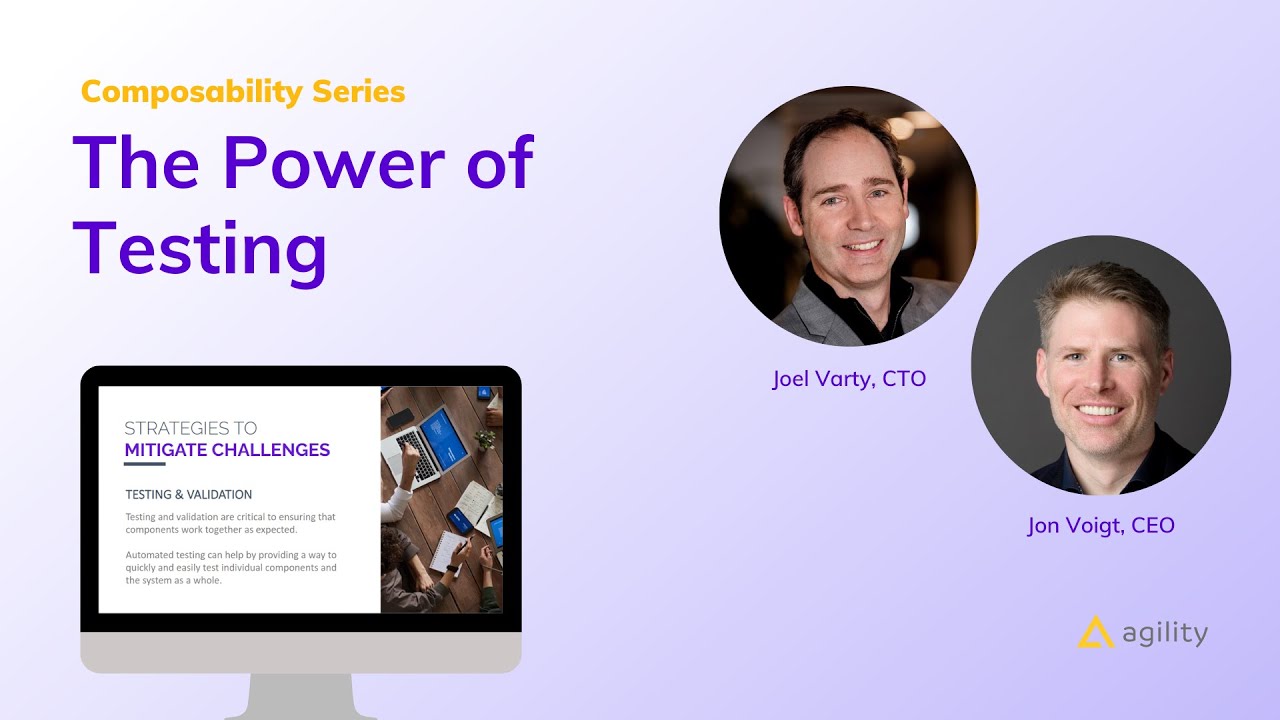 Composability Series

The Power of Testing

STRATEGIES TO
MITIGATE CHALLENGES

TESTING & VALIDATION

Testing and validation are critical to ensuring that components work together as expected.

Automated testing can help by providing a way to quickly and easily test individual components and the system as a whole.

Joel Varty, CTO

Jon Voigt, CEO

agility